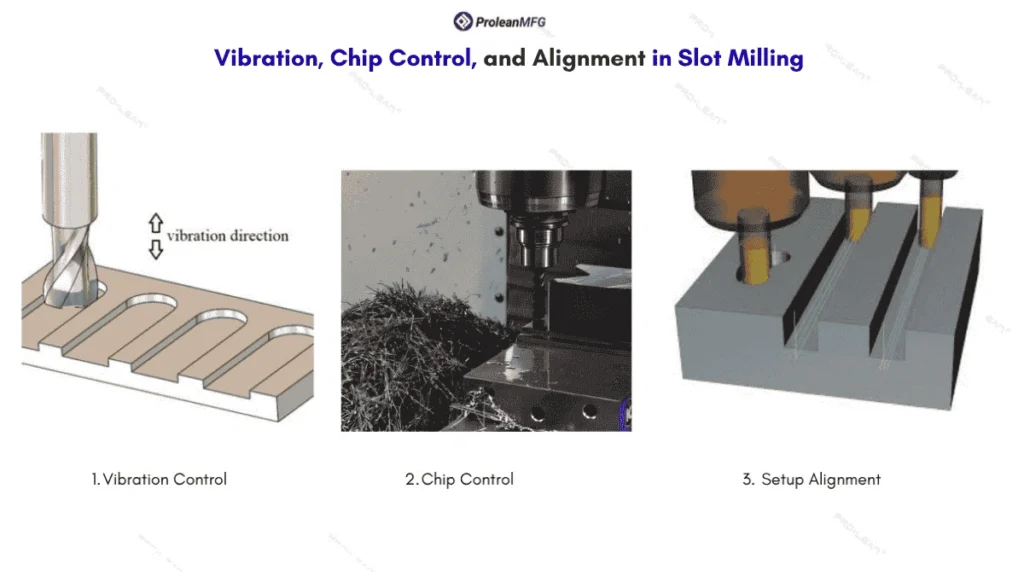 ProleanMFG

Vibration, Chip Control, and Alignment in Slot Milling

vibration direction

1. Vibration Control

2. Chip Control

3. Setup Alignment